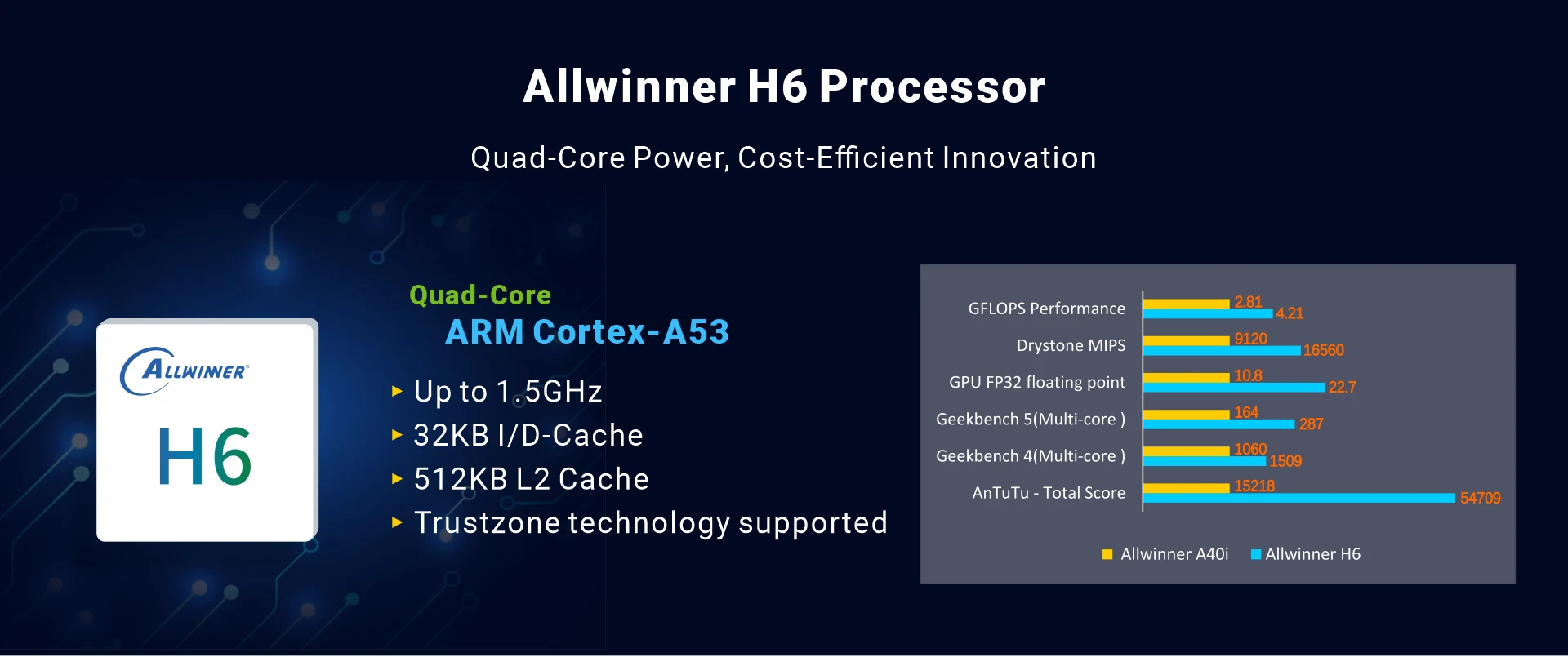 Allwinner H6 Processor

Quad-Core Power, Cost-Efficient Innovation

ALLWINNER®
H6

Quad-Core
ARM Cortex-A53

▸ Up to 1.5GHz
▸ 32KB I/D-Cache
▸ 512KB L2 Cache
▸ Trustzone technology supported

GFLOPS Performance 2.81 4.21
Drystone MIPS 9120 16560
GPU FP32 floating point 10.8 22.7
Geekbench 5(Multi-core ) 164 287
Geekbench 4(Multi-core ) 1060 1509
AnTuTu - Total Score 15218 54709

Allwinner A40i Allwinner H6